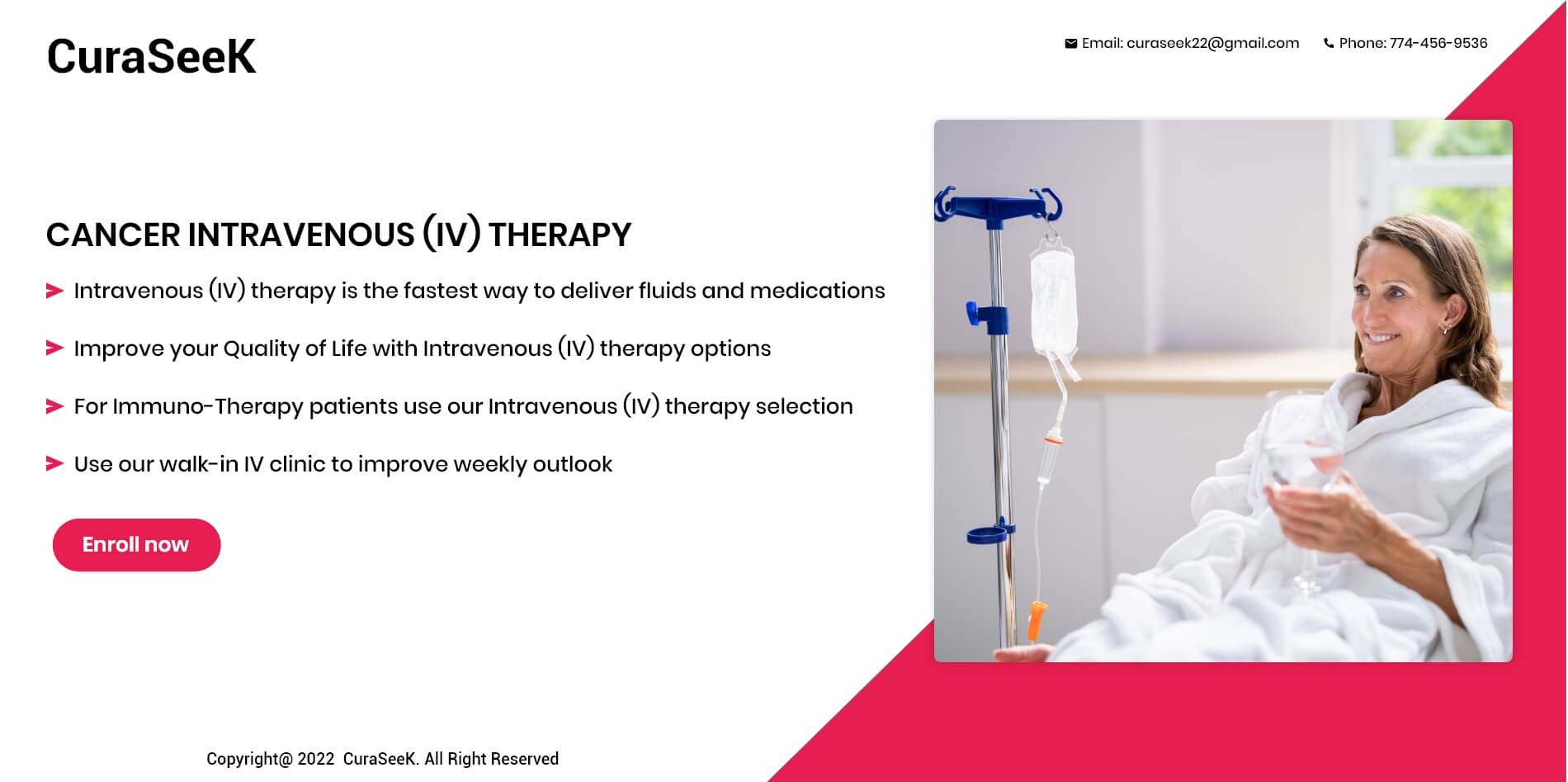 CuraSeeK

Email: curaseek22@gmail.com Phone: 774-456-9536

CANCER INTRAVENOUS (IV) THERAPY

Intravenous (IV) therapy is the fastest way to deliver fluids and medications

Improve your Quality of Life with Intravenous (IV) therapy options

For Immuno-Therapy patients use our Intravenous (IV) therapy selection

Use our walk-in IV clinic to improve weekly outlook

Enroll now

Copyright@ 2022 CuraSeeK. All Right Reserved